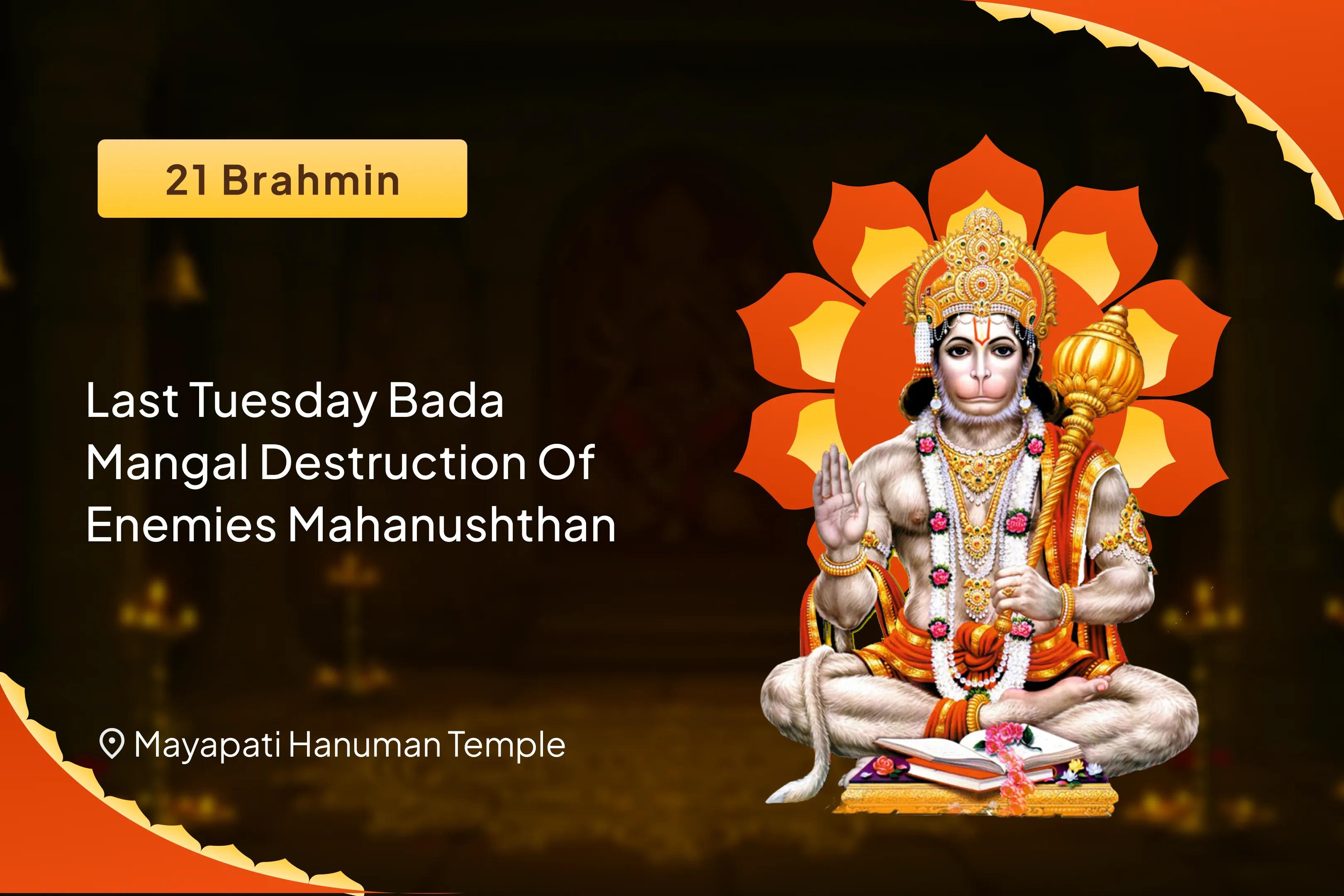 21 Brahmin

Last Tuesday Bada Mangal Destruction Of Enemies Mahanushthan

Mayapati Hanuman Temple